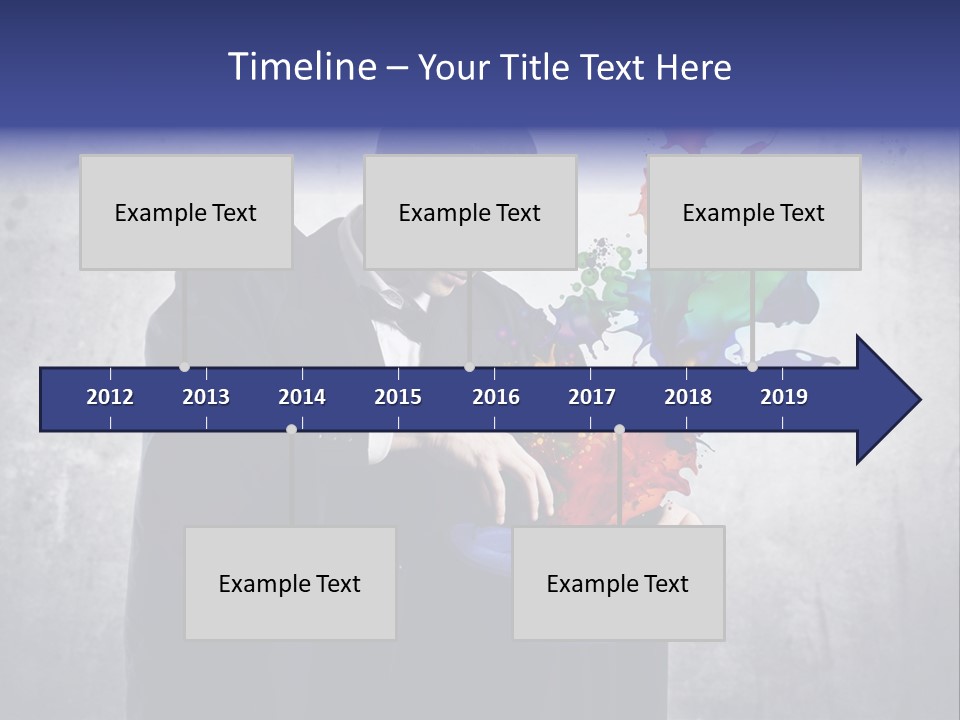 Timeline – Your Title Text Here

Example Text

Example Text

Example Text

2012
2013
2014
2015
2016
2017
2018
2019

Example Text

Example Text